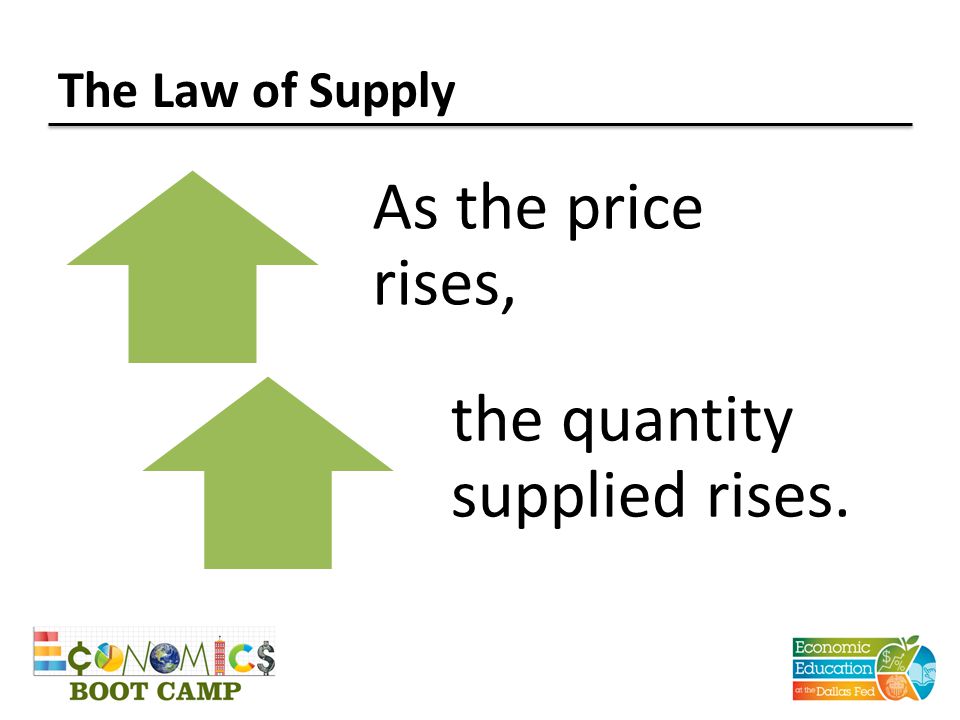 The Law of Supply

As the price rises,

the quantity supplied rises.

ECONOMICS
BOOT CAMP

Economic Education at the Dallas Fed